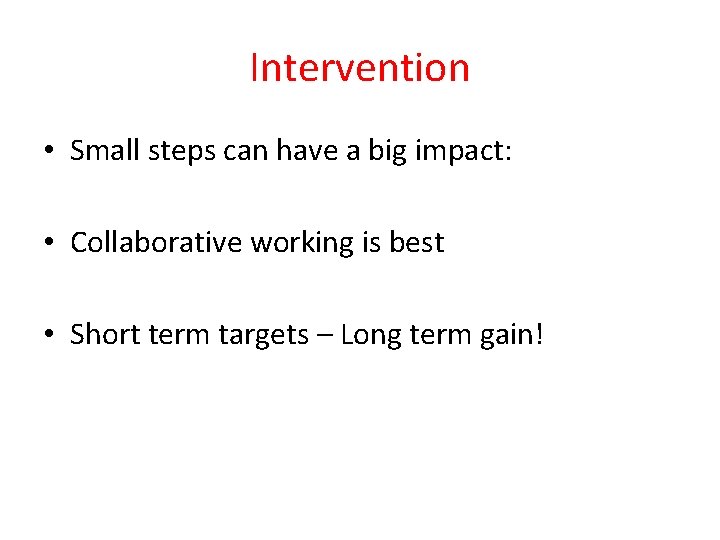 Intervention

• Small steps can have a big impact:

• Collaborative working is best

• Short term targets – Long term gain!